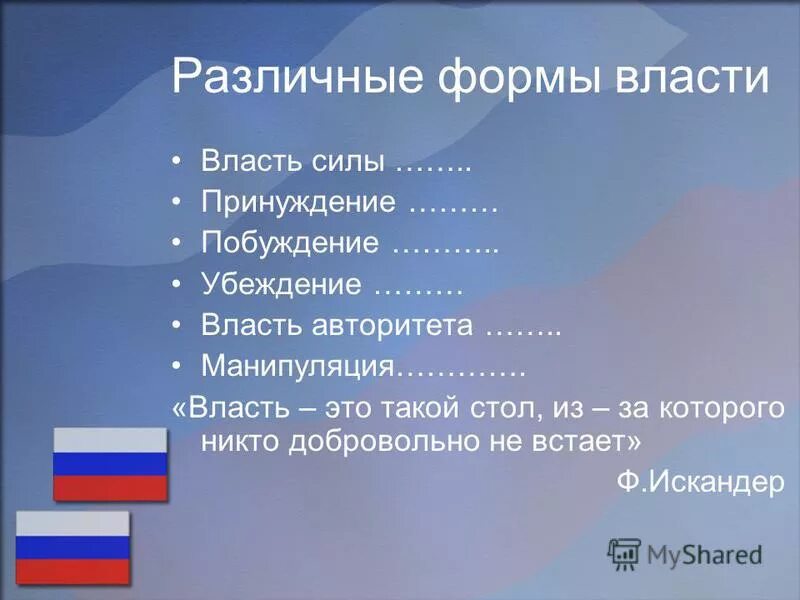 Различные формы власти

• Власть силы ……..
• Принуждение ………
• Побуждение ………..
• Убеждение ………
• Власть авторитета ……..
• Манипуляция………….

«Власть – это такой стол, из – за которого никто добровольно не встает»

Ф.Искандер

MyShared